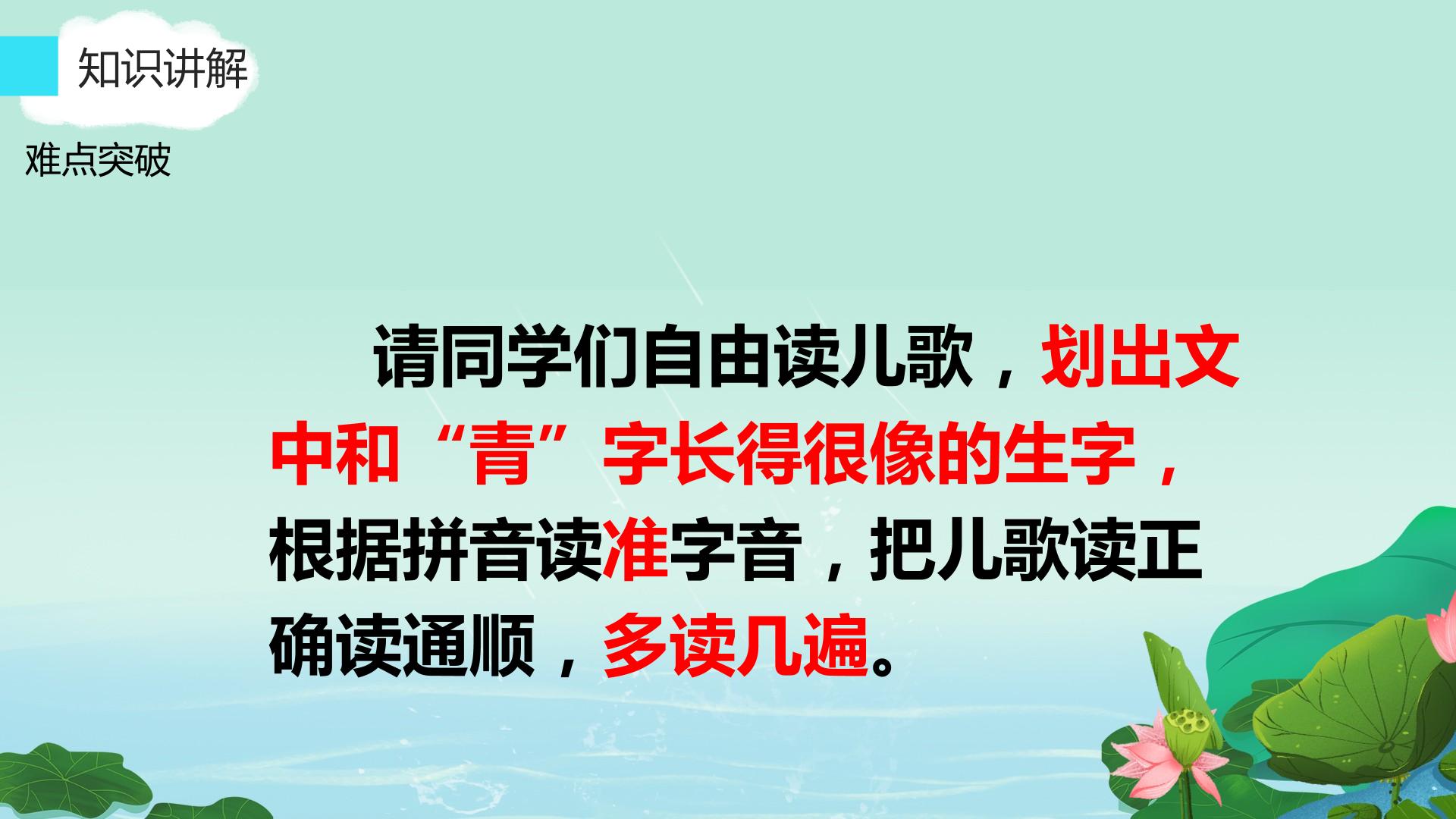 知识讲解

难点突破

请同学们自由读儿歌，划出文中和“青”字长得很像的生字，根据拼音读准字音，把儿歌读正确读通顺，多读几遍。